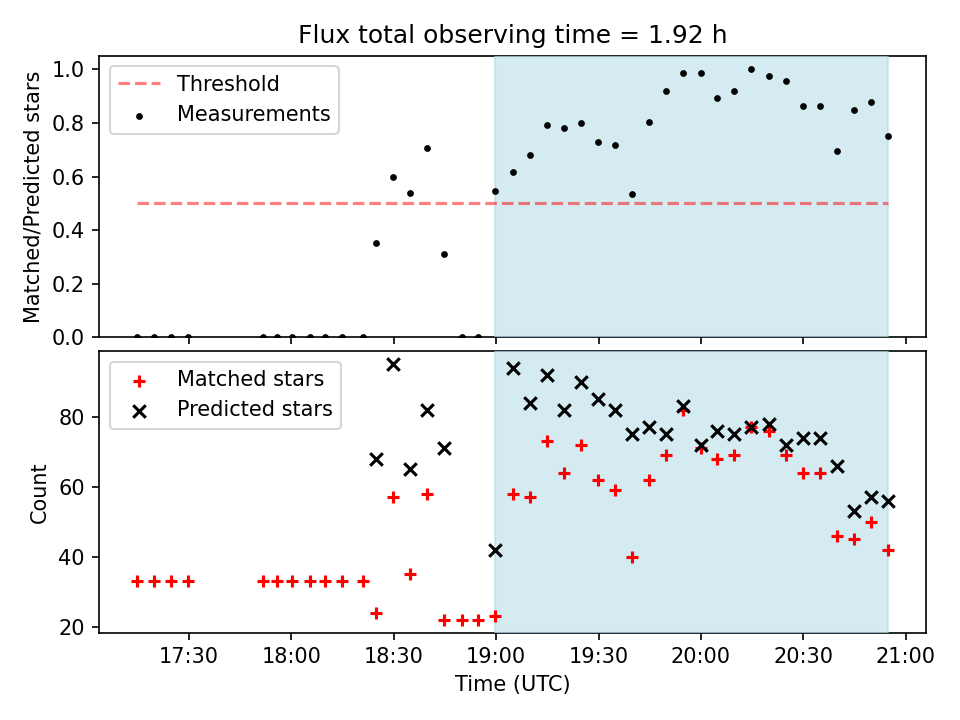 Flux total observing time = 1.92 h

Threshold
Measurements

Matched/Predicted stars

1.0
0.8
0.6
0.4
0.2
0.0

Matched stars
Predicted stars

Count

80
60
40
20

17:30
18:00
18:30
19:00
19:30
20:00
20:30
21:00

Time (UTC)